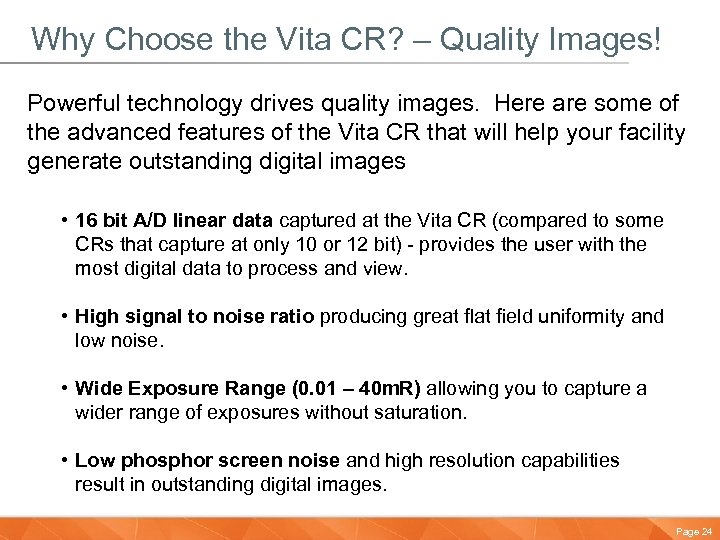 Why Choose the Vita CR? – Quality Images!

Powerful technology drives quality images. Here are some of the advanced features of the Vita CR that will help your facility generate outstanding digital images

• 16 bit A/D linear data captured at the Vita CR (compared to some CRs that capture at only 10 or 12 bit) - provides the user with the most digital data to process and view.

• High signal to noise ratio producing great flat field uniformity and low noise.

• Wide Exposure Range (0.01 – 40mR) allowing you to capture a wider range of exposures without saturation.

• Low phosphor screen noise and high resolution capabilities result in outstanding digital images.

Page 24